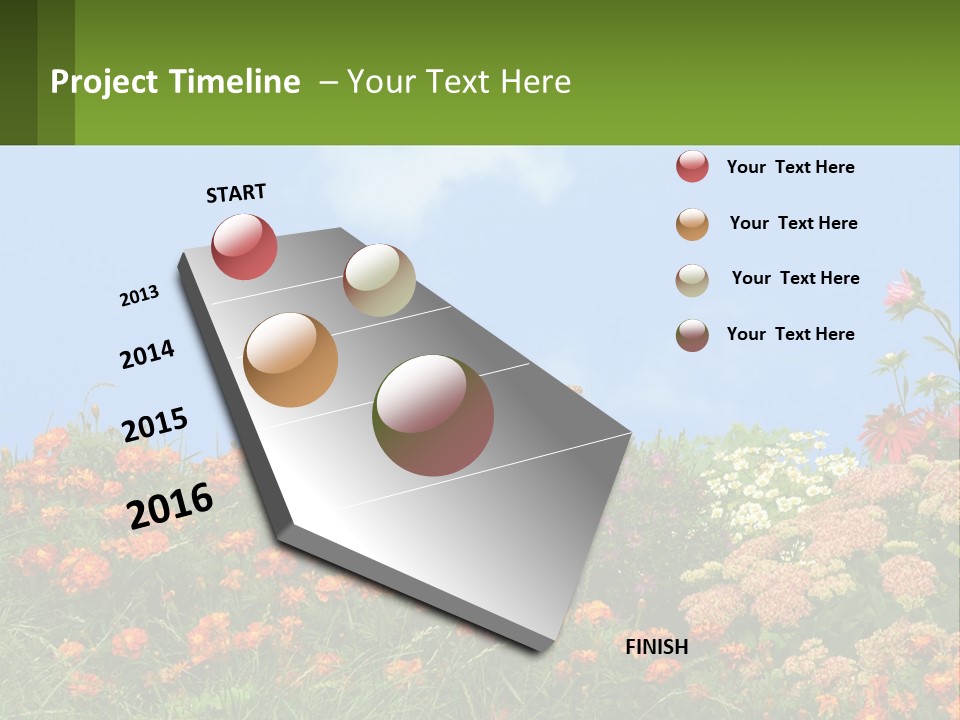 Project Timeline – Your Text Here

START

2013

2014

2015

2016

FINISH

Your Text Here

Your Text Here

Your Text Here

Your Text Here